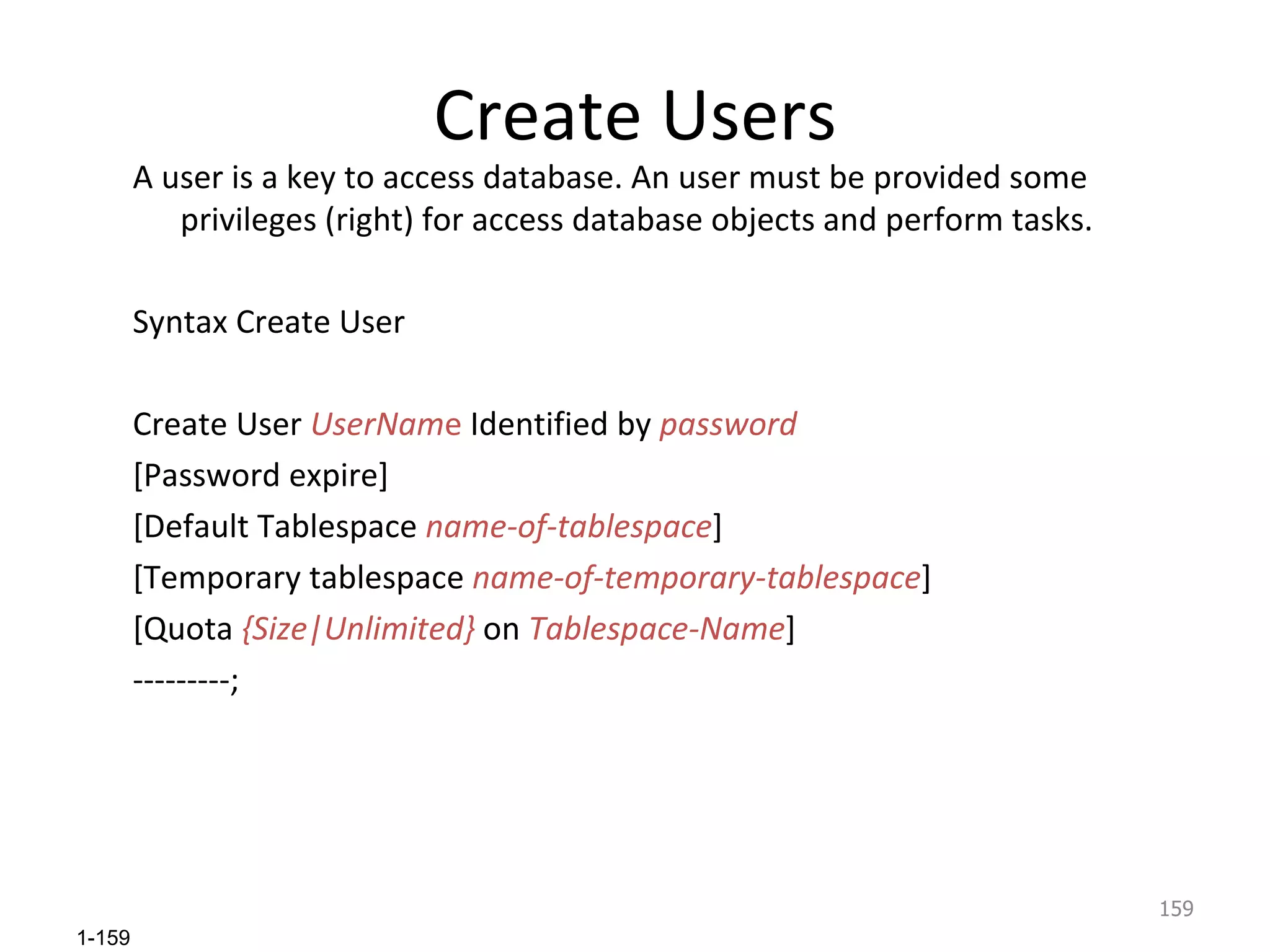 Create Users

A user is a key to access database. An user must be provided some privileges (right) for access database objects and perform tasks.

Syntax Create User

Create User UserName Identified by password
[Password expire]
[Default Tablespace name-of-tablespace]
[Temporary tablespace name-of-temporary-tablespace]
[Quota {Size|Unlimited} on Tablespace-Name]
---------;

159

1-159